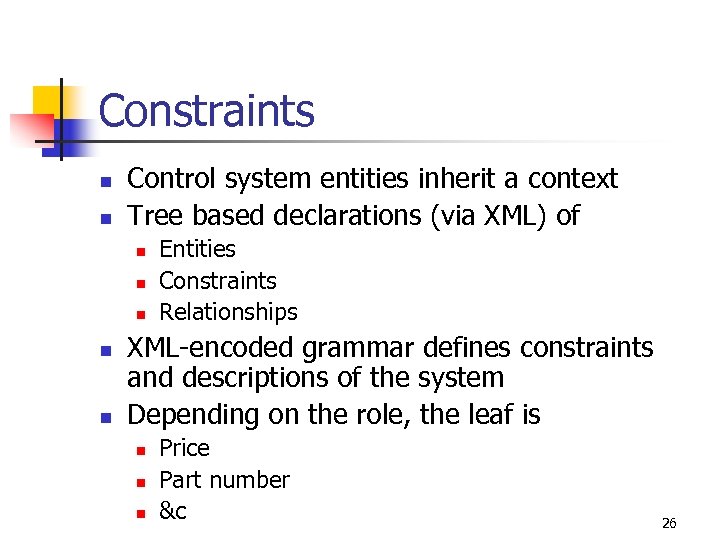 Constraints

- Control system entities inherit a context
- Tree based declarations (via XML) of
  - Entities
  - Constraints
  - Relationships
- XML-encoded grammar defines constraints and descriptions of the system
- Depending on the role, the leaf is
  - Price
  - Part number
  - &c

26